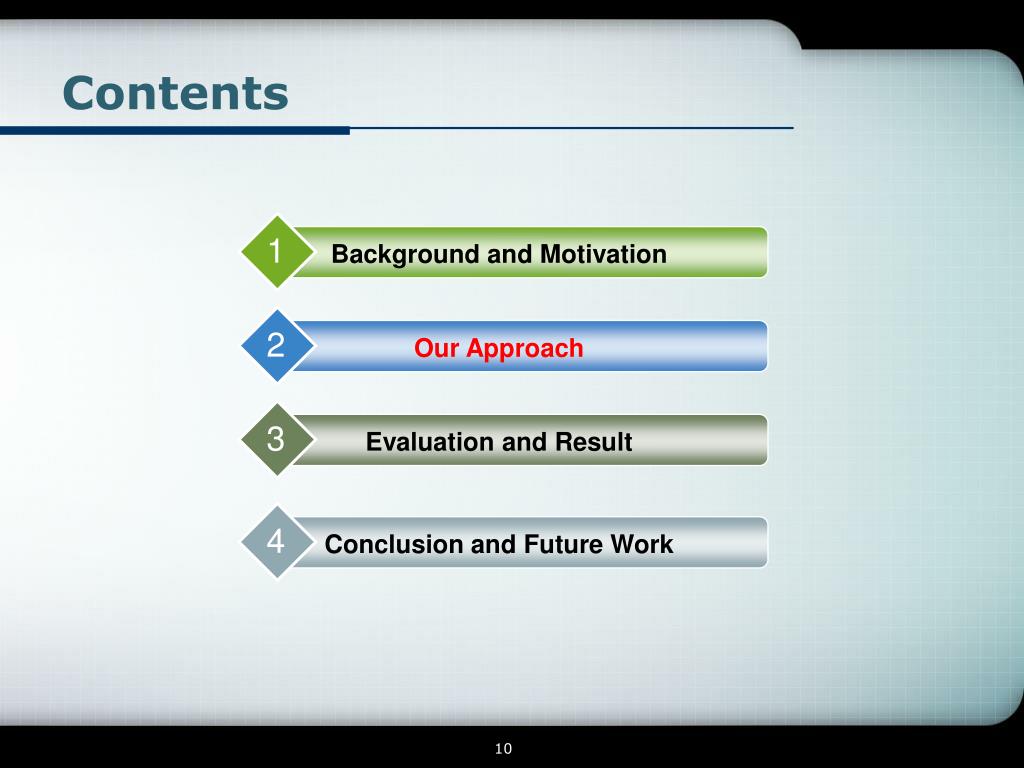 Contents

1 Background and Motivation

2 Our Approach

3 Evaluation and Result

4 Conclusion and Future Work

10